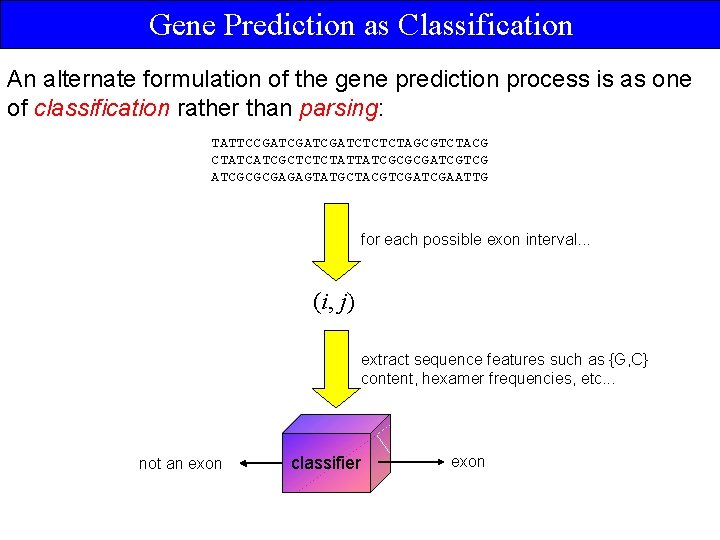 Gene Prediction as Classification

An alternate formulation of the gene prediction process is as one of classification rather than parsing:

TATTCCGATCGATCGATCTCTCTAGCGTCTACG
CTATCATCGCTCTCTATTATCGCGCGATCGTCG
ATCGCGCGAGAGTATGCTACGTCGATCGAATTG

for each possible exon interval...

$(i, j)$

extract sequence features such as {G,C} content, hexamer frequencies, etc...

not an exon

classifier

exon